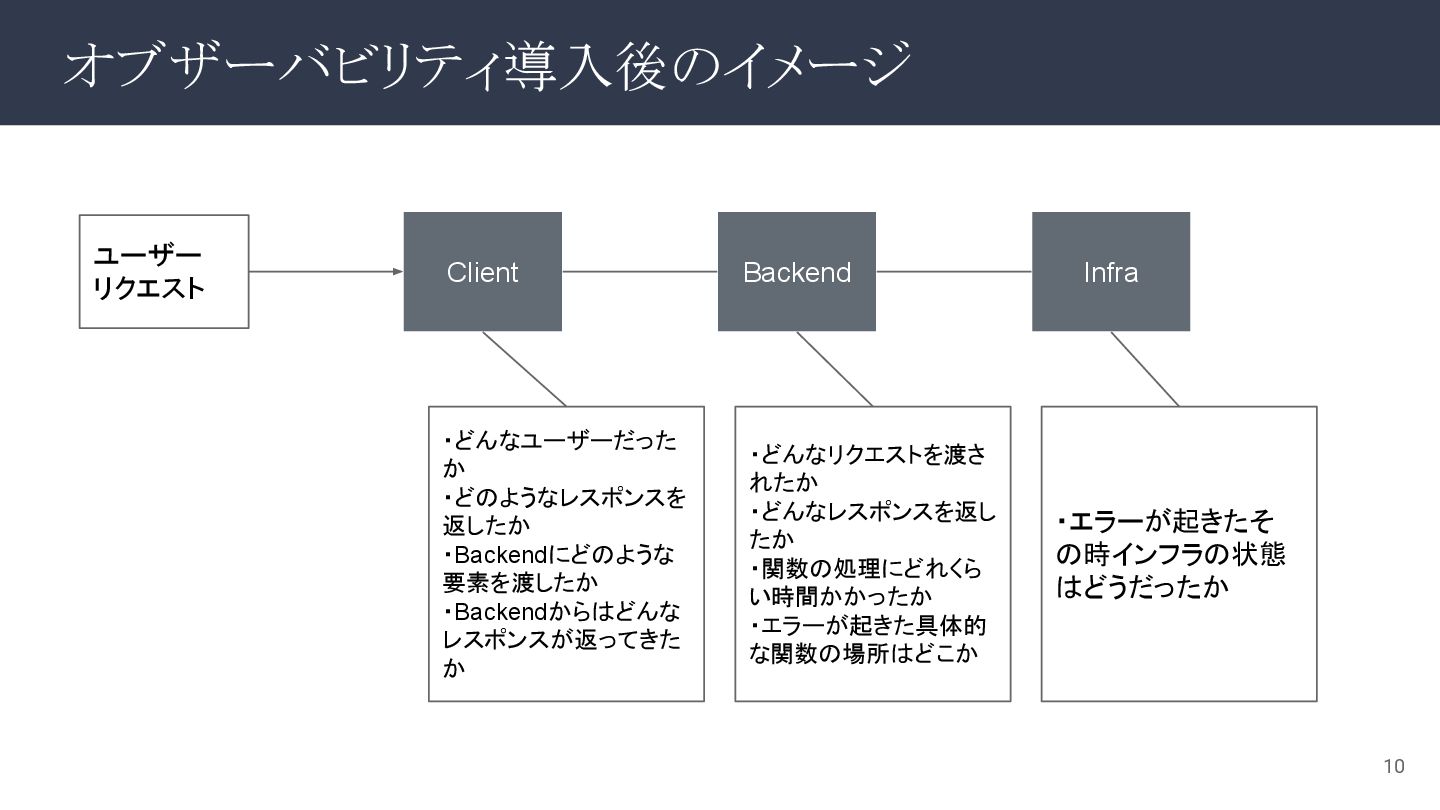 オブザーバビリティ導入後のイメージ

ユーザーリクエスト

Client

Backend

Infra

・どんなユーザーだったか
・どのようなレスポンスを返したか
・Backendにどのような要素を渡したか
・Backendからはどんなレスポンスが返ってきたか

・どんなリクエストを渡されたか
・どんなレスポンスを返したか
・関数の処理にどれくらい時間かかったか
・エラーが起きた具体的な関数の場所はどこか

・エラーが起きたその時インフラの状態はどうだったか

10